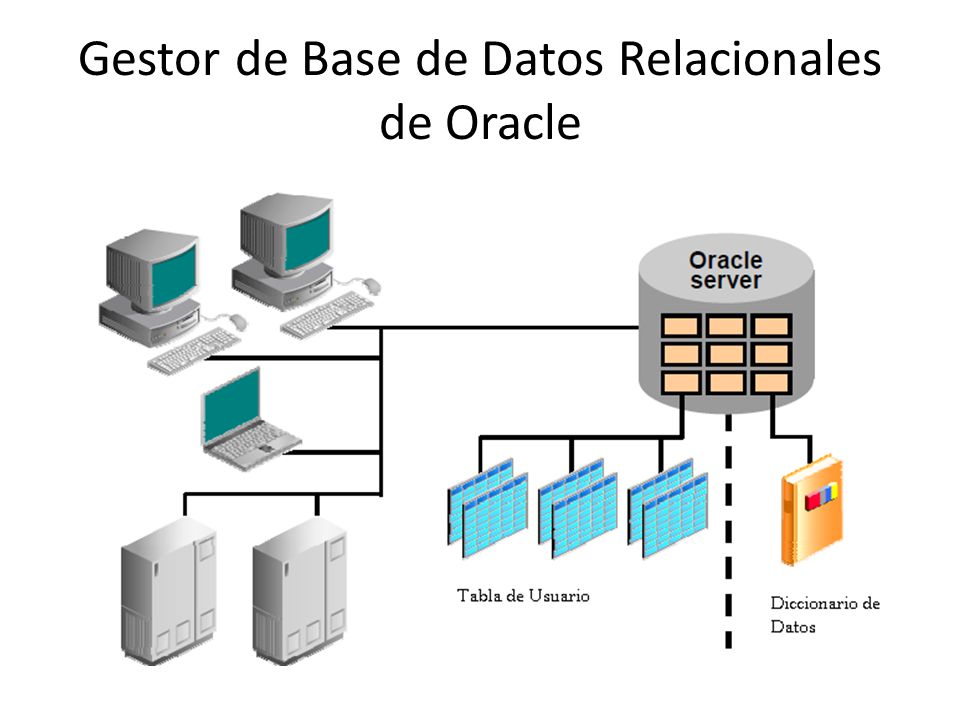 Gestor de Base de Datos Relacionales de Oracle

Oracle server

Tabla de Usuario

Diccionario de Datos